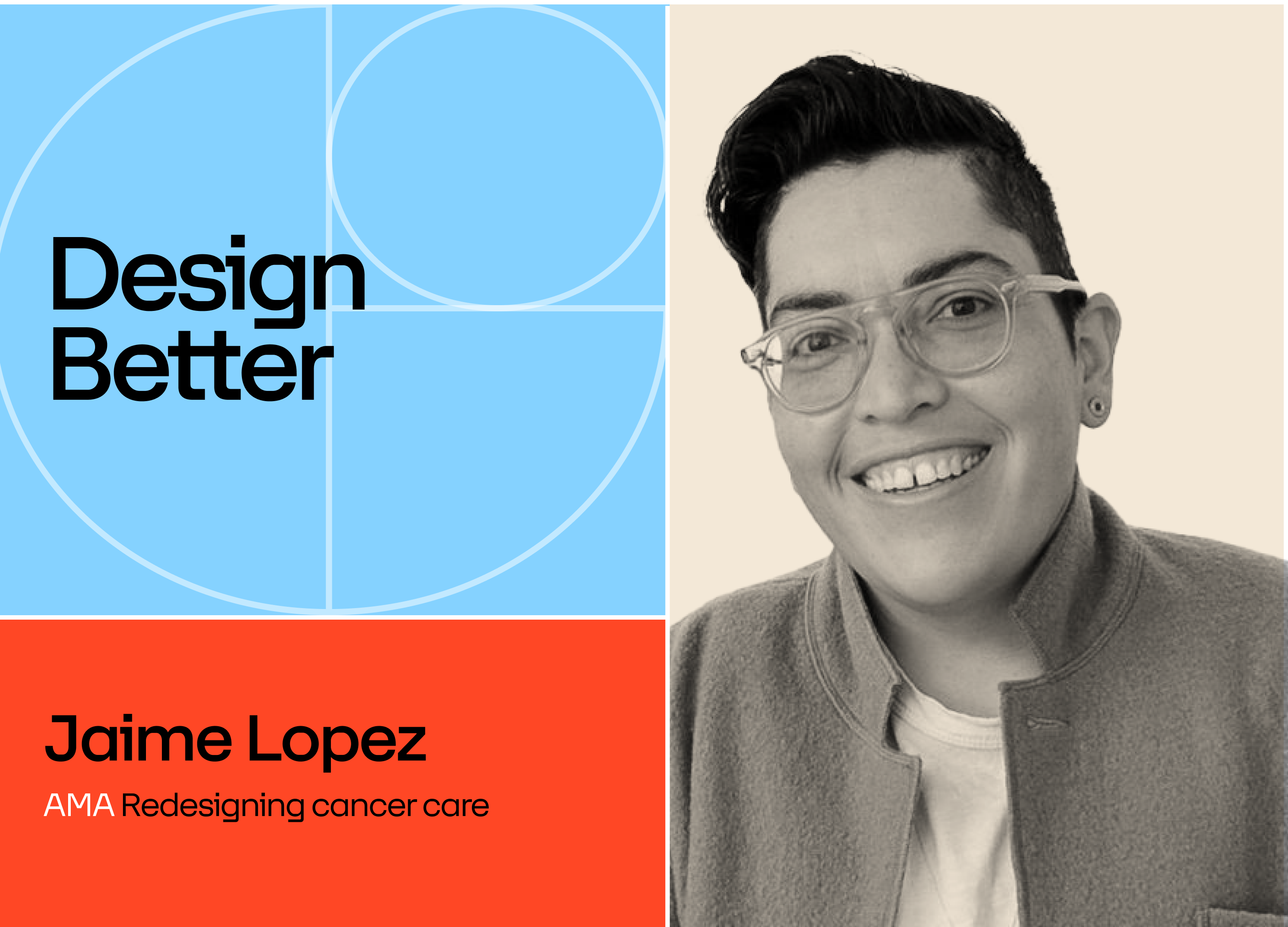 Design Better

Jaime Lopez

AMA Redesigning cancer care